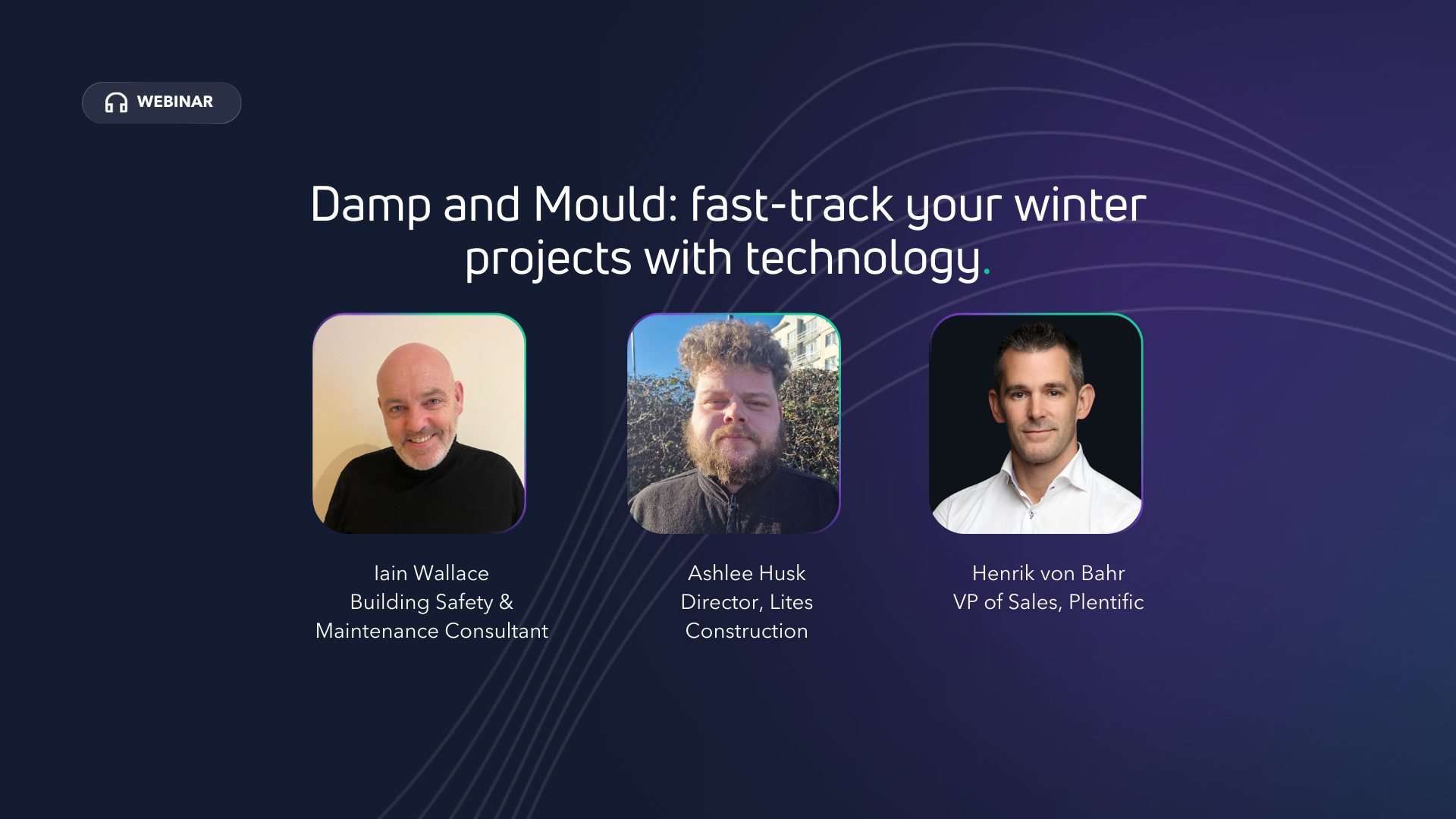 WEBINAR

Damp and Mould: fast-track your winter projects with technology.

Iain Wallace
Building Safety & Maintenance Consultant

Ashlee Husk
Director, Lites Construction

Henrik von Bahr
VP of Sales, Plentific